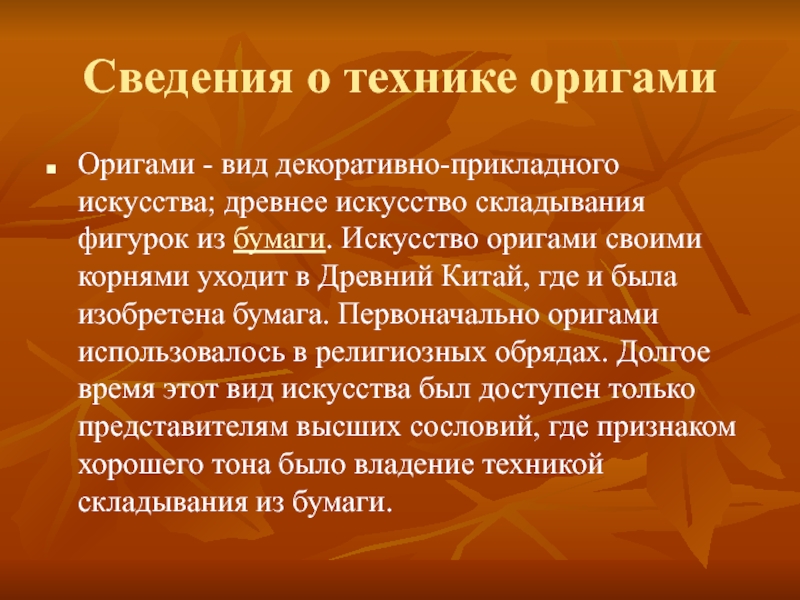 Сведения о технике оригами

Оригами - вид декоративно-прикладного искусства; древнее искусство складывания фигурок из бумаги. Искусство оригами своими корнями уходит в Древний Китай, где и была изобретена бумага. Первоначально оригами использовалось в религиозных обрядах. Долгое время этот вид искусства был доступен только представителям высших сословий, где признаком хорошего тона было владение техникой складывания из бумаги.